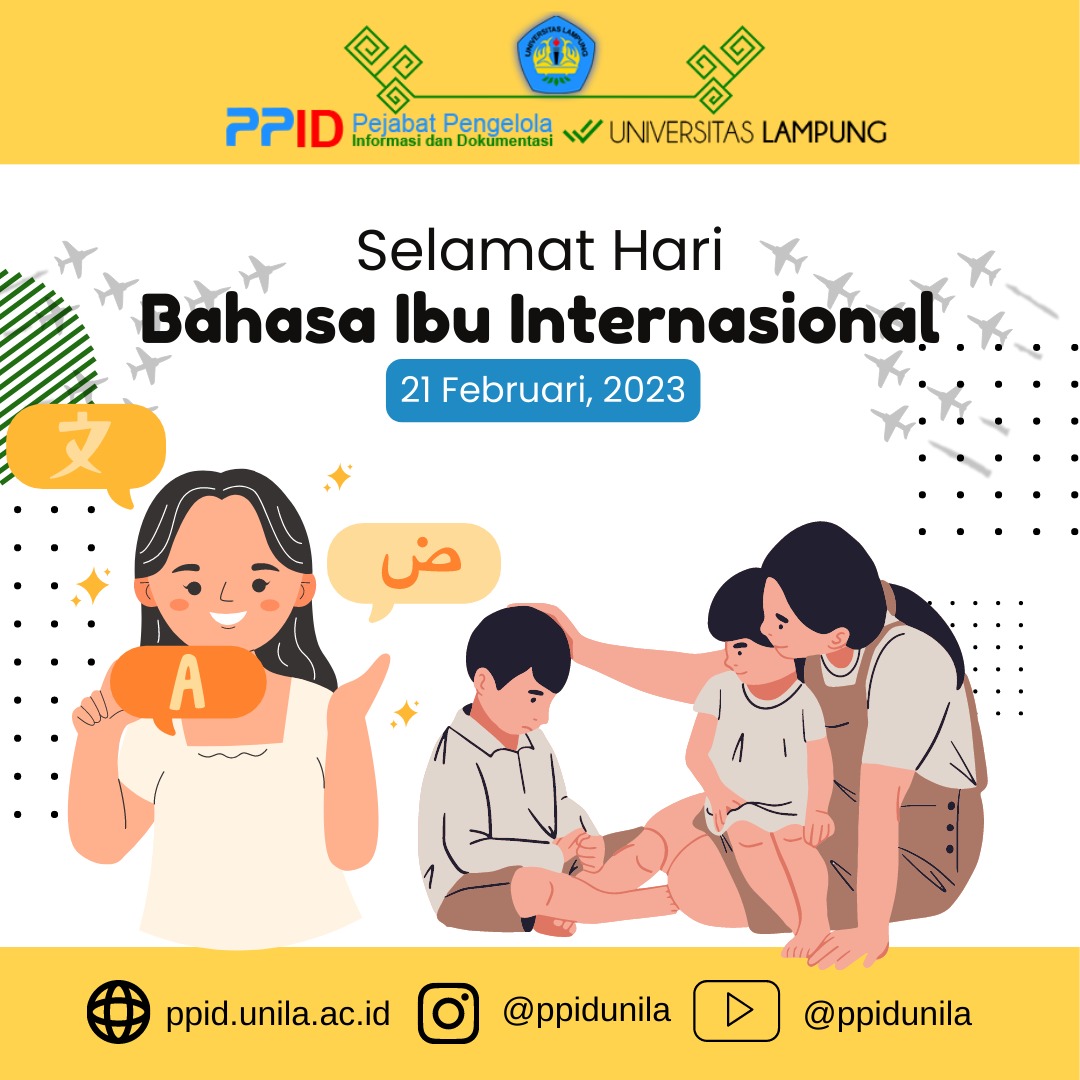 UNIVERSITAS LAMPUNG

PPID Pejabat Pengelola Informasi dan Dokumentasi UNIVERSITAS LAMPUNG

Selamat Hari
Bahasa Ibu Internasional
21 Februari, 2023

文
ض
A

ppid.unila.ac.id @ppidunila @ppidunila